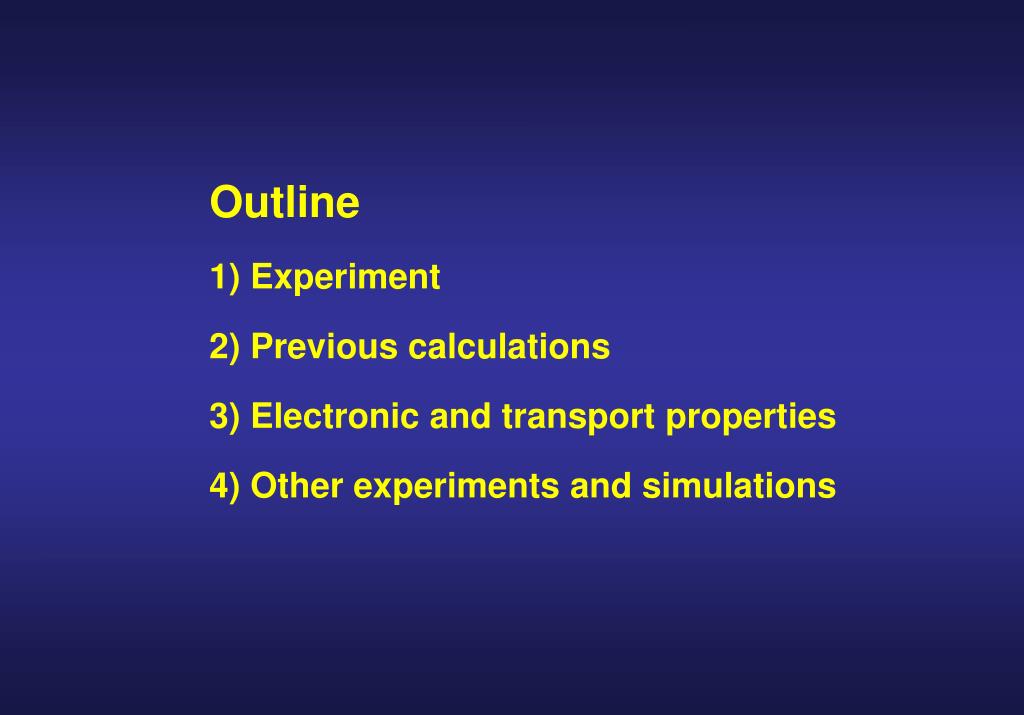 Outline

1) Experiment

2) Previous calculations

3) Electronic and transport properties

4) Other experiments and simulations